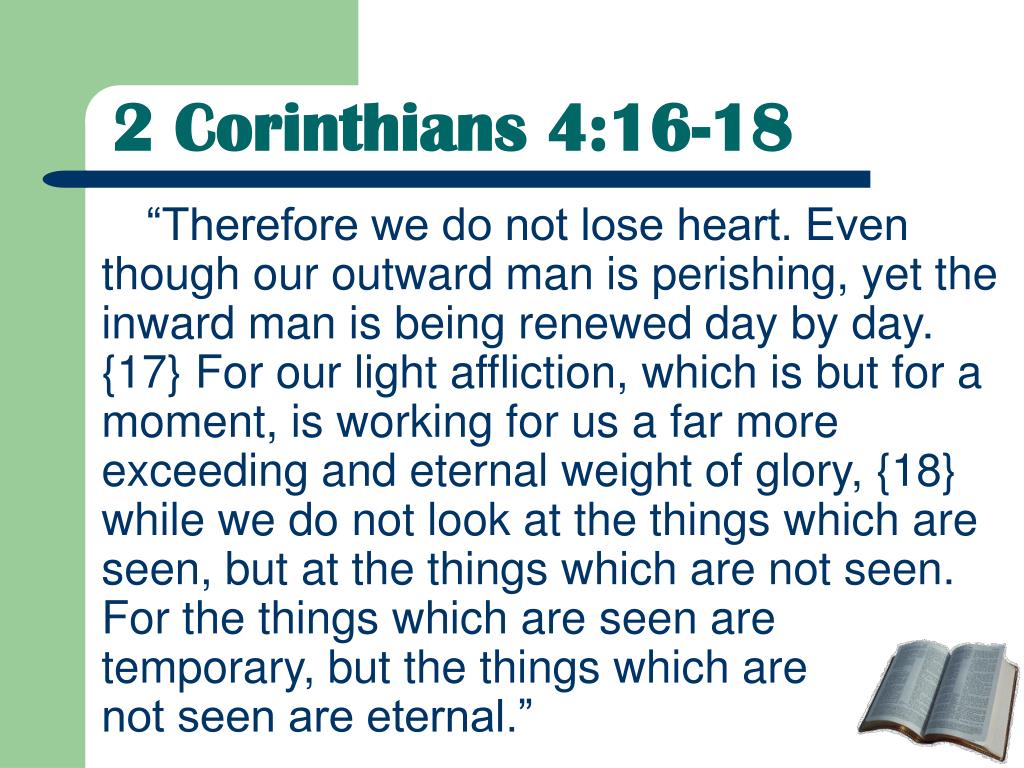 2 Corinthians 4:16-18

“Therefore we do not lose heart. Even though our outward man is perishing, yet the inward man is being renewed day by day. {17} For our light affliction, which is but for a moment, is working for us a far more exceeding and eternal weight of glory, {18} while we do not look at the things which are seen, but at the things which are not seen. For the things which are seen are temporary, but the things which are not seen are eternal.”